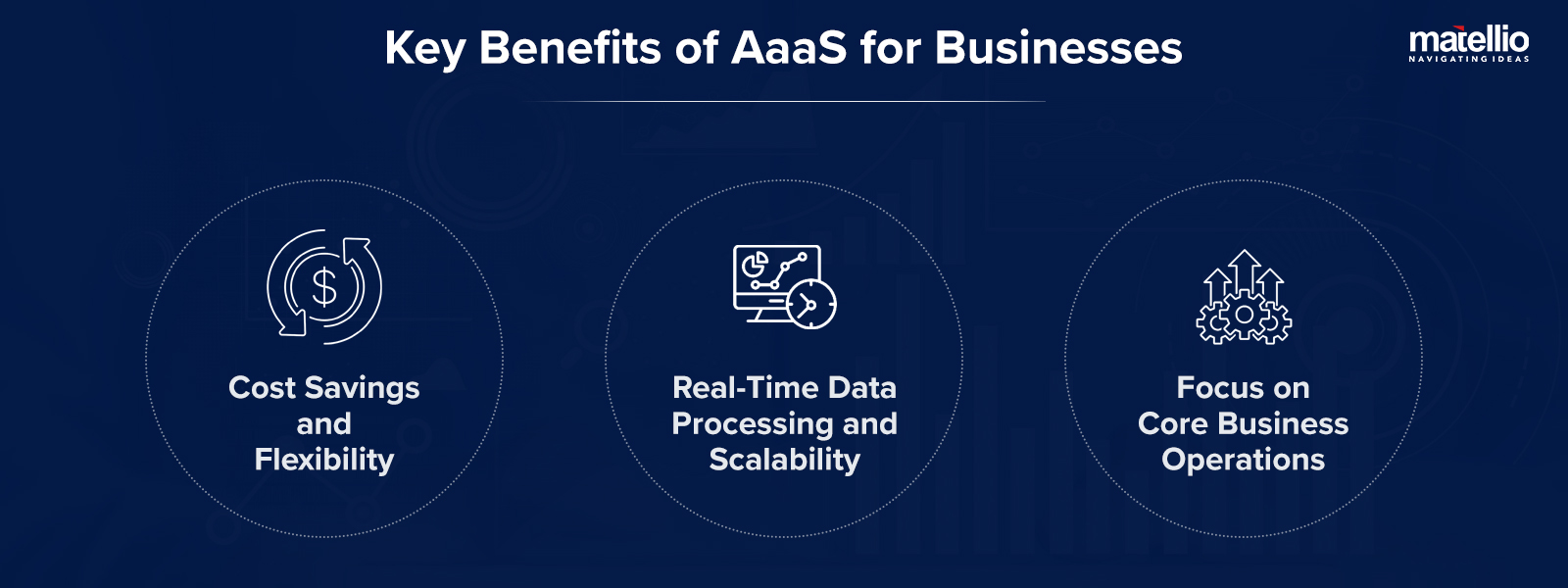 Key Benefits of AaaS for Businesses

matellio
NAVIGATING IDEAS

$

Cost Savings and Flexibility

Real-Time Data Processing and Scalability

Focus on Core Business Operations